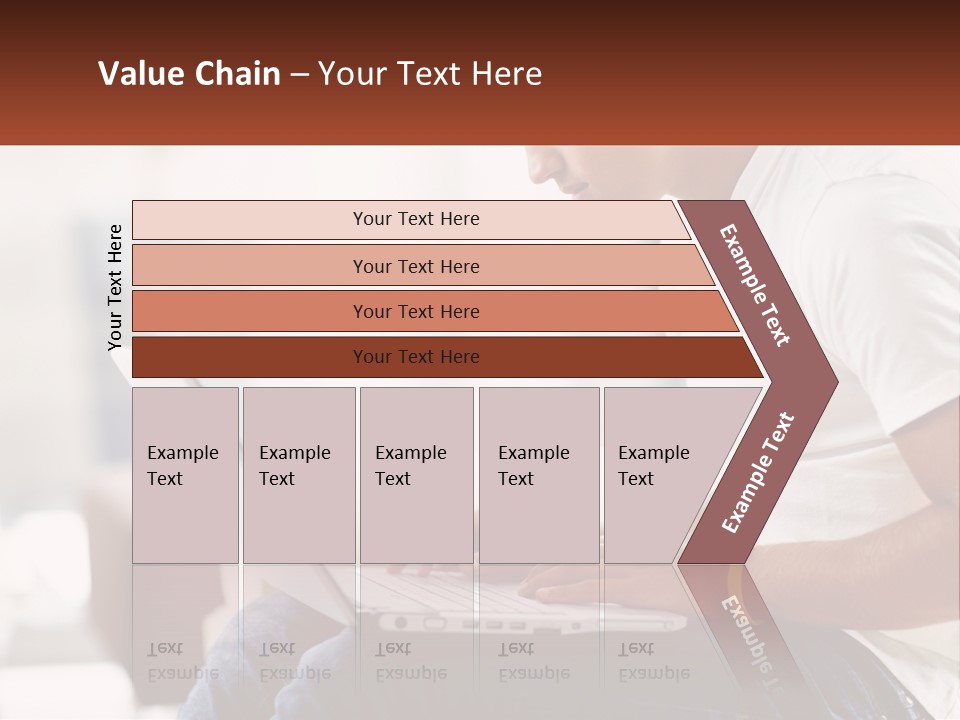 Value Chain – Your Text Here

Your Text Here

Your Text Here

Your Text Here

Your Text Here

Your Text Here

Example Text

Example Text

Example Text

Example Text

Example Text

Example Text

Example Text